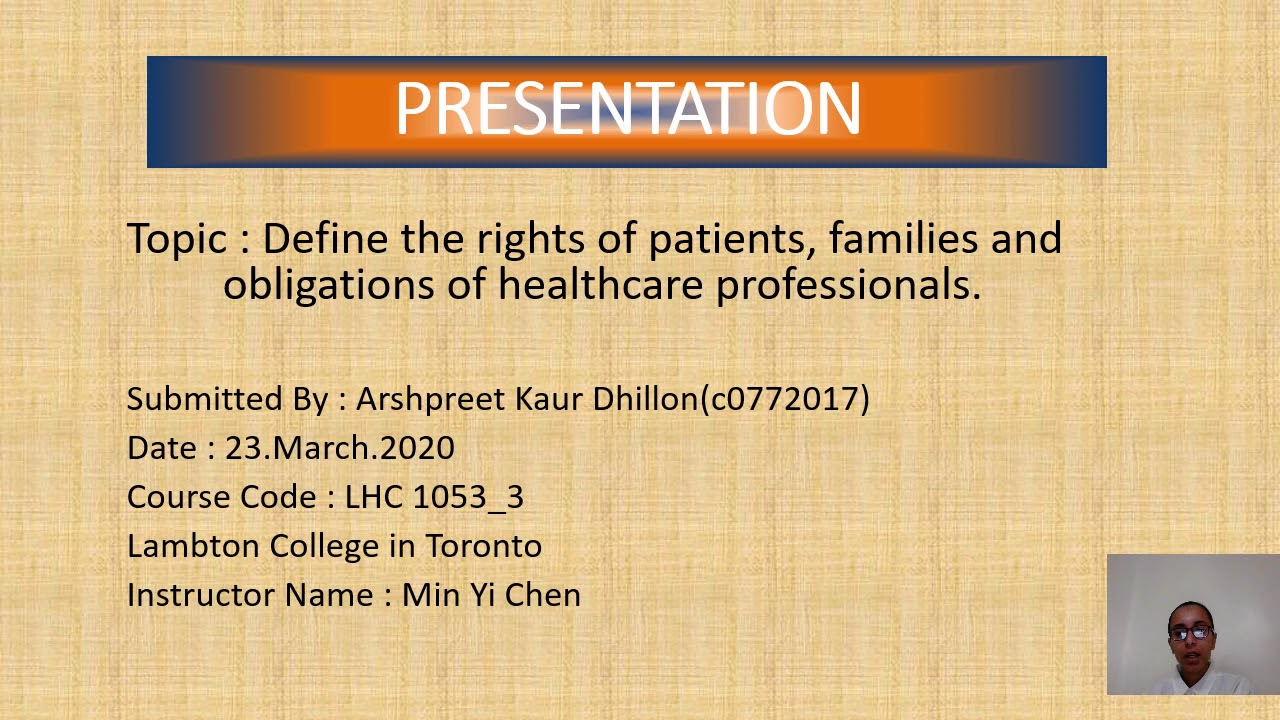 PRESENTATION

Topic : Define the rights of patients, families and obligations of healthcare professionals.

Submitted By : Arshpreet Kaur Dhillon(c0772017)
Date : 23.March.2020
Course Code : LHC 1053_3
Lambton College in Toronto
Instructor Name : Min Yi Chen